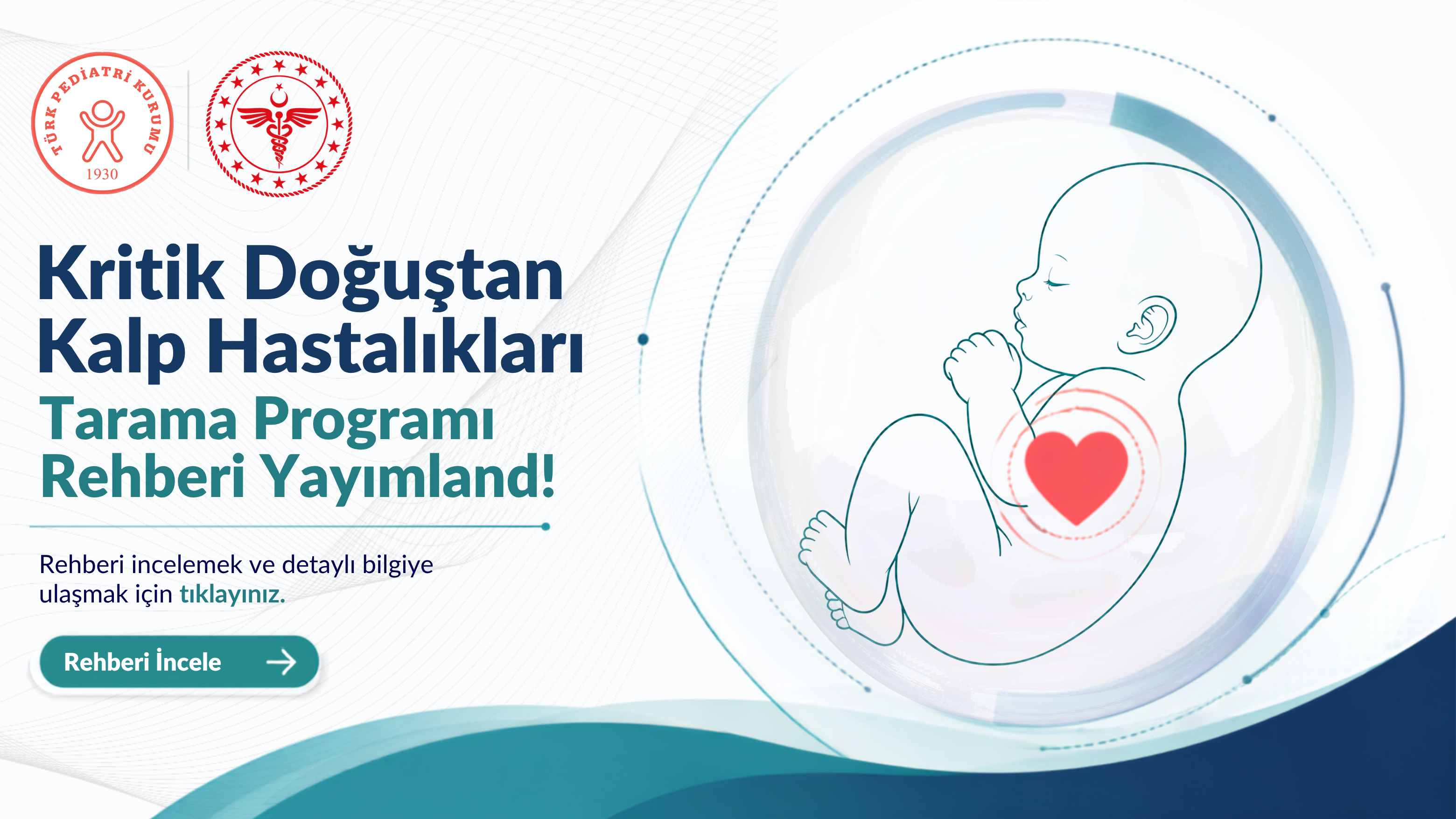 TÜRK PEDİATRİ KURUMU
1930

Kritik Doğuştan Kalp Hastalıkları
Tarama Programı Rehberi Yayımland!

Rehberi incelemek ve detaylı bilgiye ulaşmak için tıklayınız.

Rehberi İncele